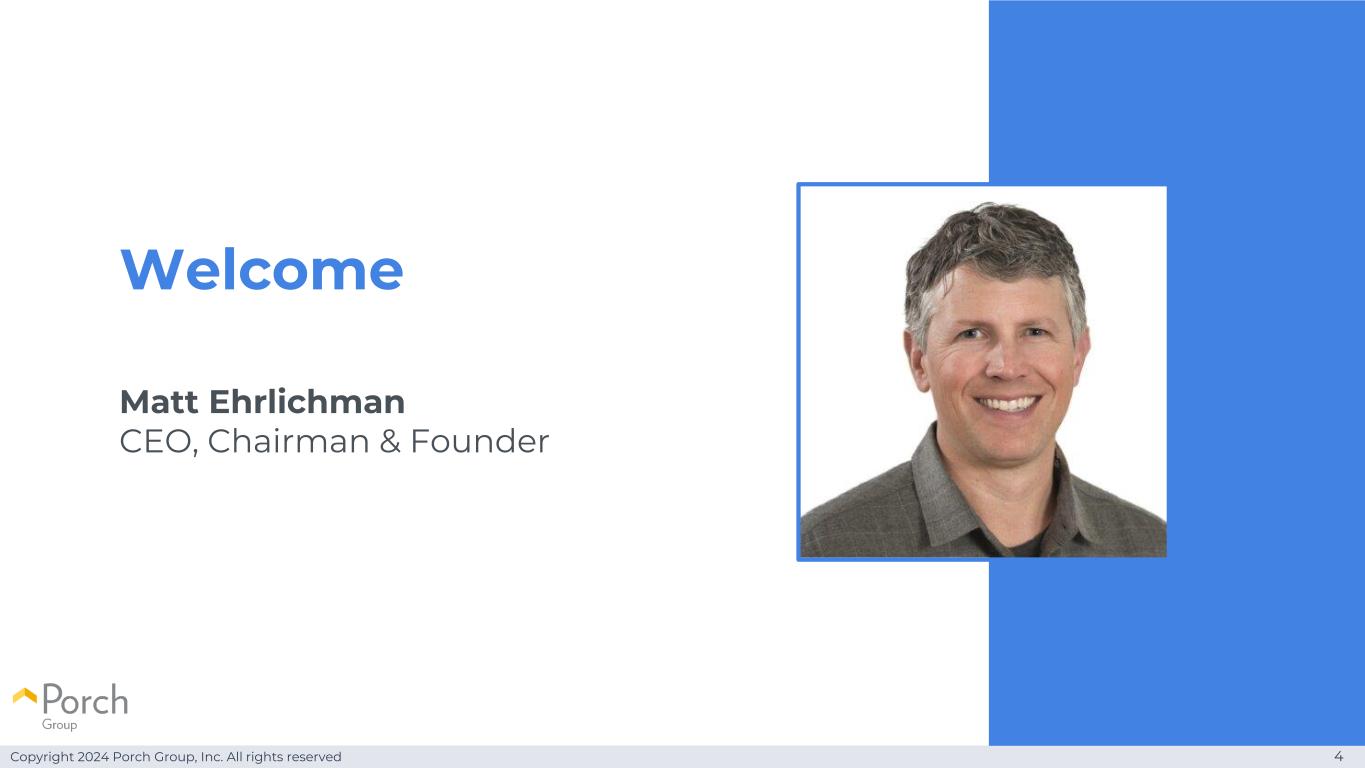 Welcome

Matt Ehrlichman
CEO, Chairman & Founder

Porch Group

Copyright 2024 Porch Group, Inc. All rights reserved

4